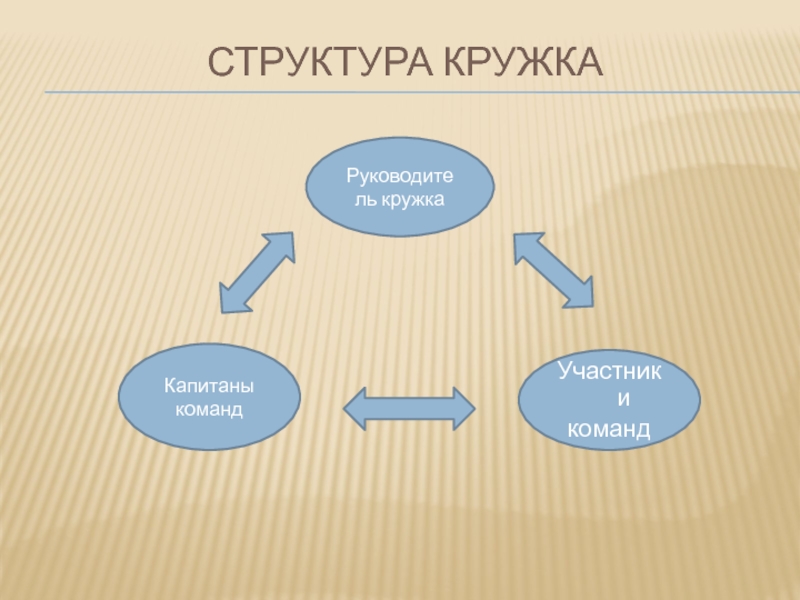 СТРУКТУРА КРУЖКА

Руководитель кружка

Капитаны команд

Участники команд